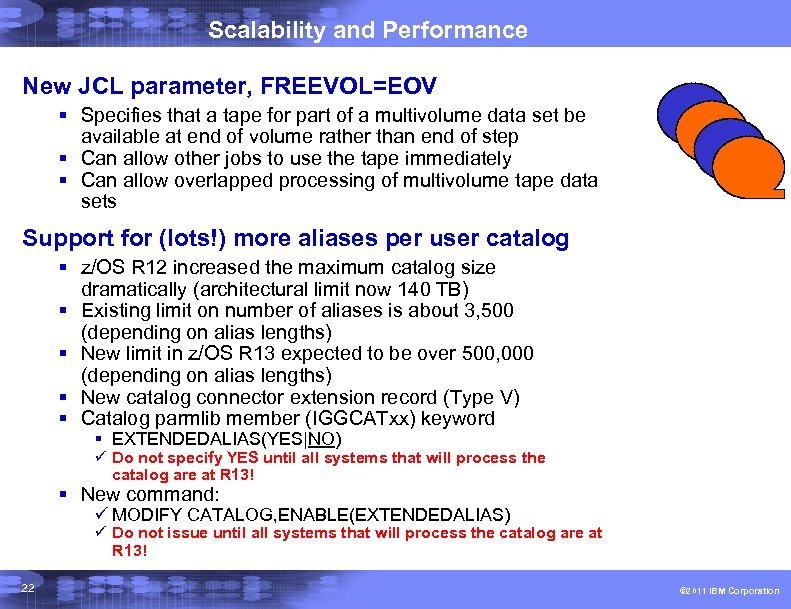 Scalability and Performance

New JCL parameter, FREEVOL=EOV

▪ Specifies that a tape for part of a multivolume data set be available at end of volume rather than end of step
▪ Can allow other jobs to use the tape immediately
▪ Can allow overlapped processing of multivolume tape data sets

Support for (lots!) more aliases per user catalog

▪ z/OS R12 increased the maximum catalog size dramatically (architectural limit now 140 TB)
▪ Existing limit on number of aliases is about 3,500 (depending on alias lengths)
▪ New limit in z/OS R13 expected to be over 500,000 (depending on alias lengths)
▪ New catalog connector extension record (Type V)
▪ Catalog parmlib member (IGGCATxx) keyword
 ▪ EXTENDEDALIAS(YES|NO)
 ✓ Do not specify YES until all systems that will process the catalog are at R13!
▪ New command:
 ✓ MODIFY CATALOG,ENABLE(EXTENDEDALIAS)
 ✓ Do not issue until all systems that will process the catalog are at R13!

22

©2011 IBM Corporation